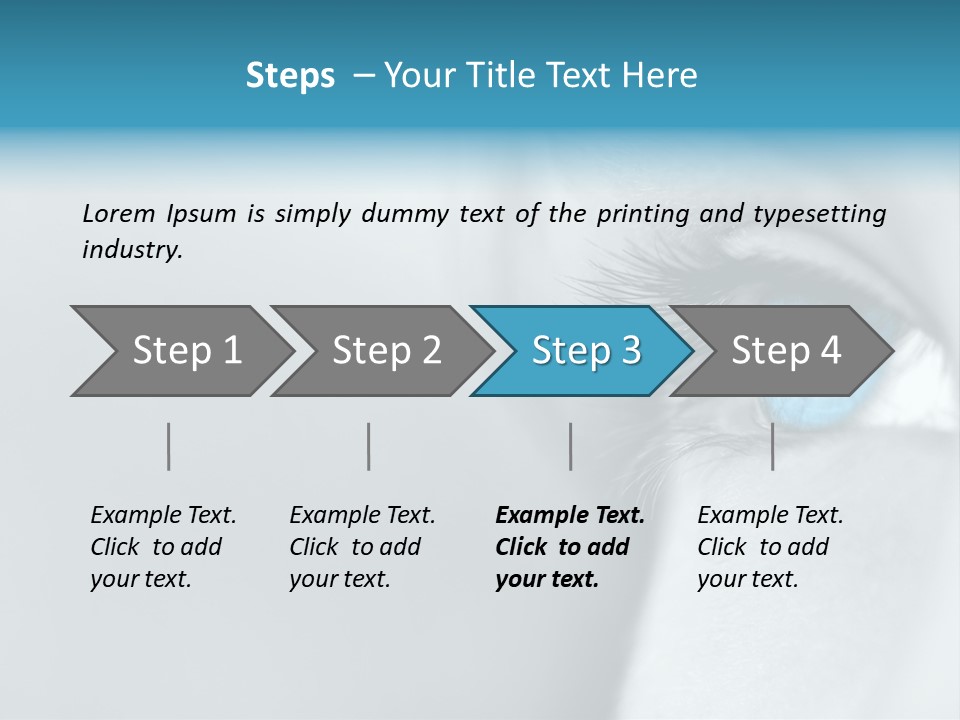 Steps – Your Title Text Here

Lorem Ipsum is simply dummy text of the printing and typesetting industry.

Step 1

Step 2

Step 3

Step 4

Example Text. Click to add your text.

Example Text. Click to add your text.

Example Text. Click to add your text.

Example Text. Click to add your text.